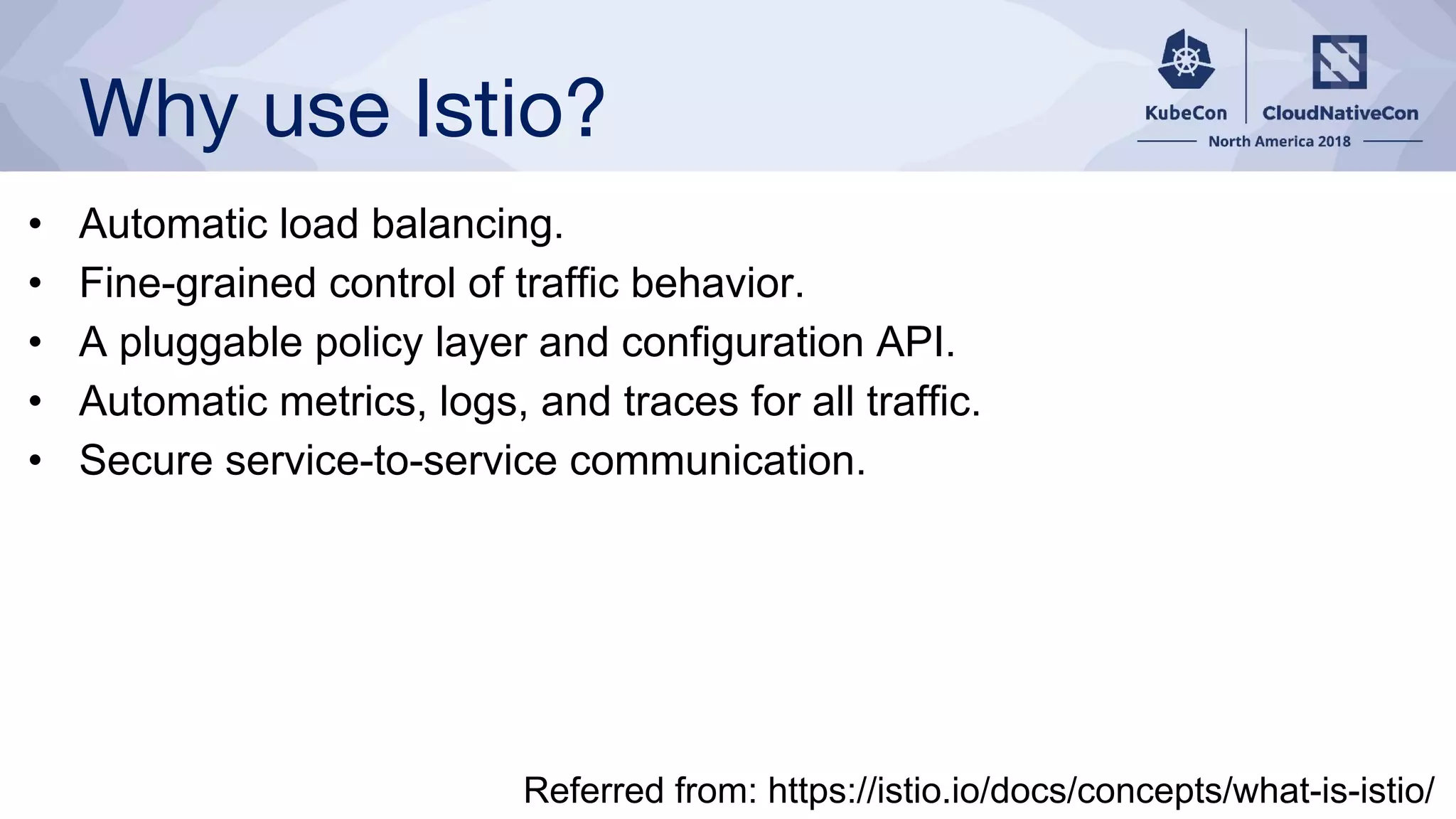 Why use Istio?

KubeCon CloudNativeCon
North America 2018

• Automatic load balancing.
• Fine-grained control of traffic behavior.
• A pluggable policy layer and configuration API.
• Automatic metrics, logs, and traces for all traffic.
• Secure service-to-service communication.

Referred from: https://istio.io/docs/concepts/what-is-istio/